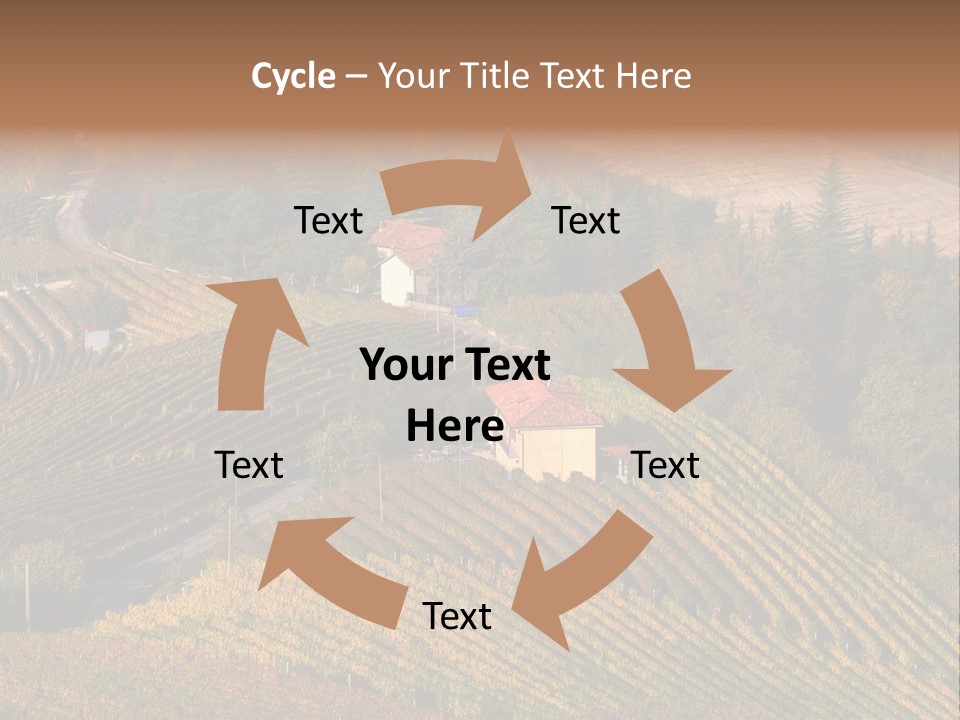 Cycle – Your Title Text Here

Text

Text

Your Text Here

Text

Text

Text